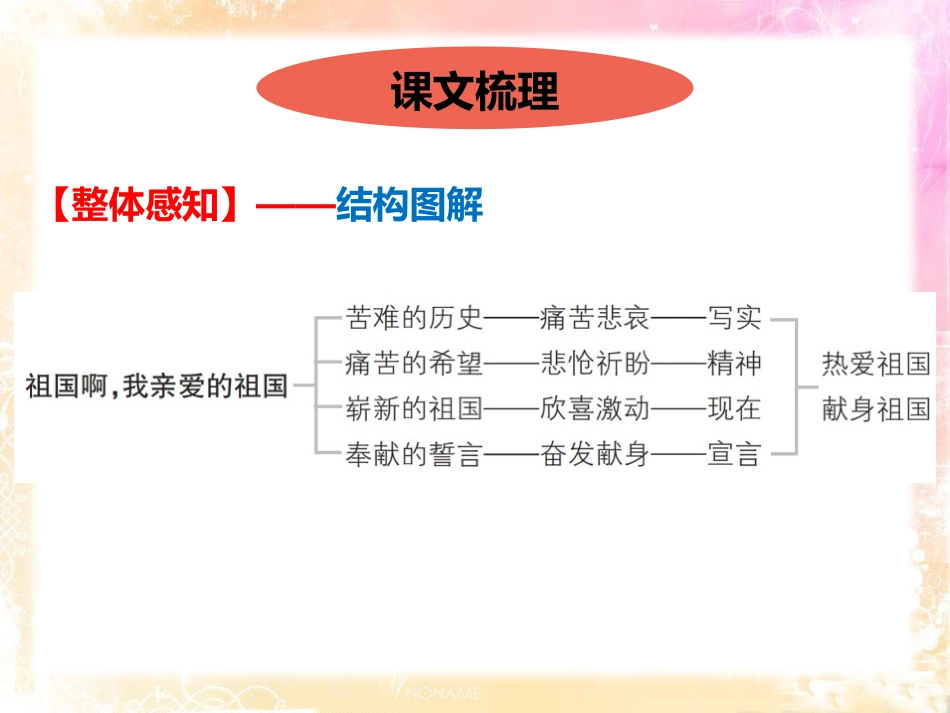 课文梳理

【整体感知】——结构图解

祖国啊，我亲爱的祖国

苦难的历史——痛苦悲哀——写实
痛苦的希望——悲怆祈盼——精神
崭新的祖国——欣喜激动——现在
奉献的誓言——奋发献身——宣言

热爱祖国
献身祖国

NONAME